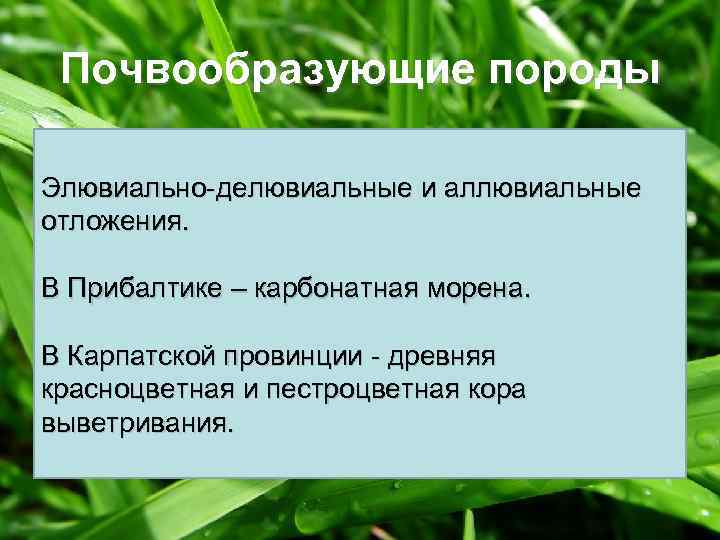 Почвообразующие породы

Элювиально-делювиальные и аллювиальные отложения.

В Прибалтике – карбонатная морена.

В Карпатской провинции - древняя красноцветная и пестроцветная кора выветривания.